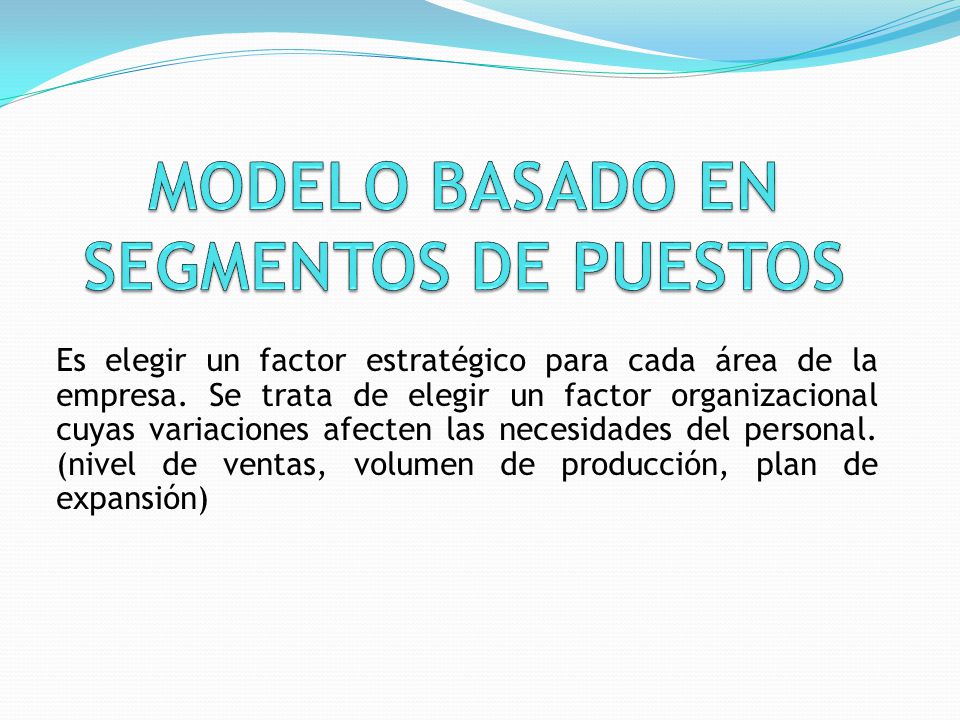 MODELO BASADO EN SEGMENTOS DE PUESTOS

Es elegir un factor estratégico para cada área de la empresa. Se trata de elegir un factor organizacional cuyas variaciones afecten las necesidades del personal. (nivel de ventas, volumen de producción, plan de expansión)